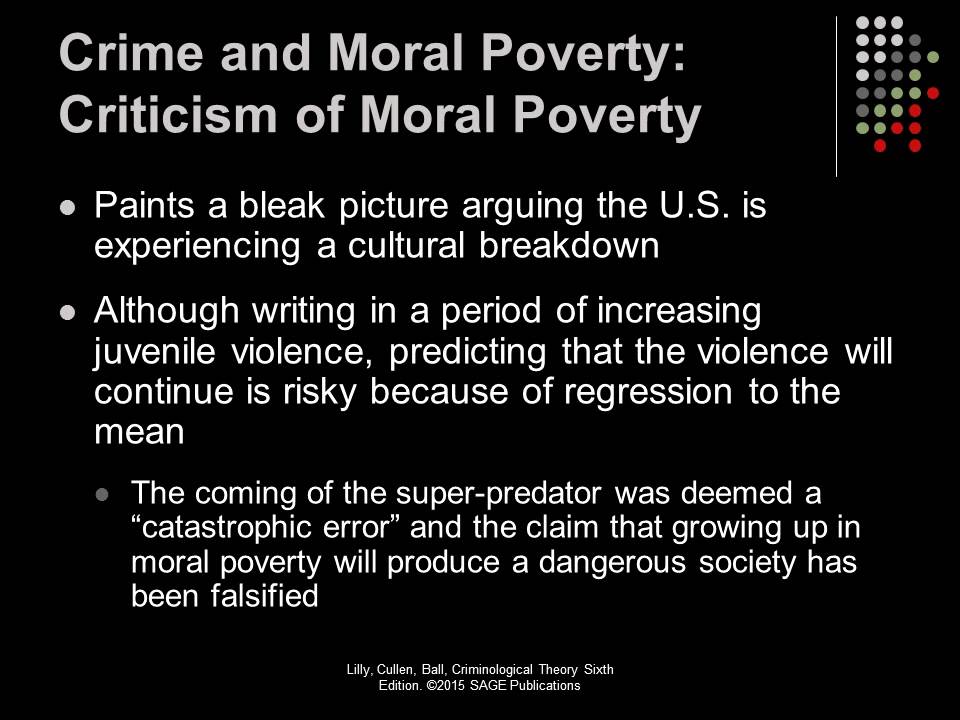 Crime and Moral Poverty: Criticism of Moral Poverty

Paints a bleak picture arguing the U.S. is experiencing a cultural breakdown

Although writing in a period of increasing juvenile violence, predicting that the violence will continue is risky because of regression to the mean

The coming of the super-predator was deemed a “catastrophic error” and the claim that growing up in moral poverty will produce a dangerous society has been falsified

Lilly, Cullen, Ball, Criminological Theory Sixth Edition. ©2015 SAGE Publications